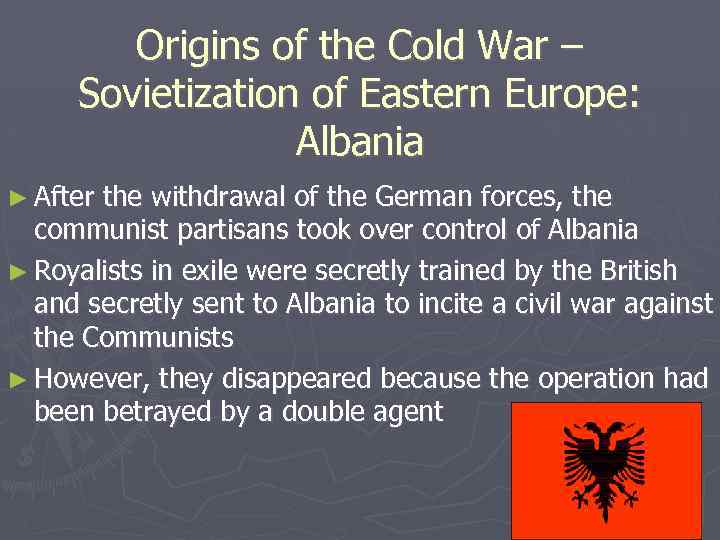 Origins of the Cold War – Sovietization of Eastern Europe: Albania

► After the withdrawal of the German forces, the communist partisans took over control of Albania

► Royalists in exile were secretly trained by the British and secretly sent to Albania to incite a civil war against the Communists

► However, they disappeared because the operation had been betrayed by a double agent